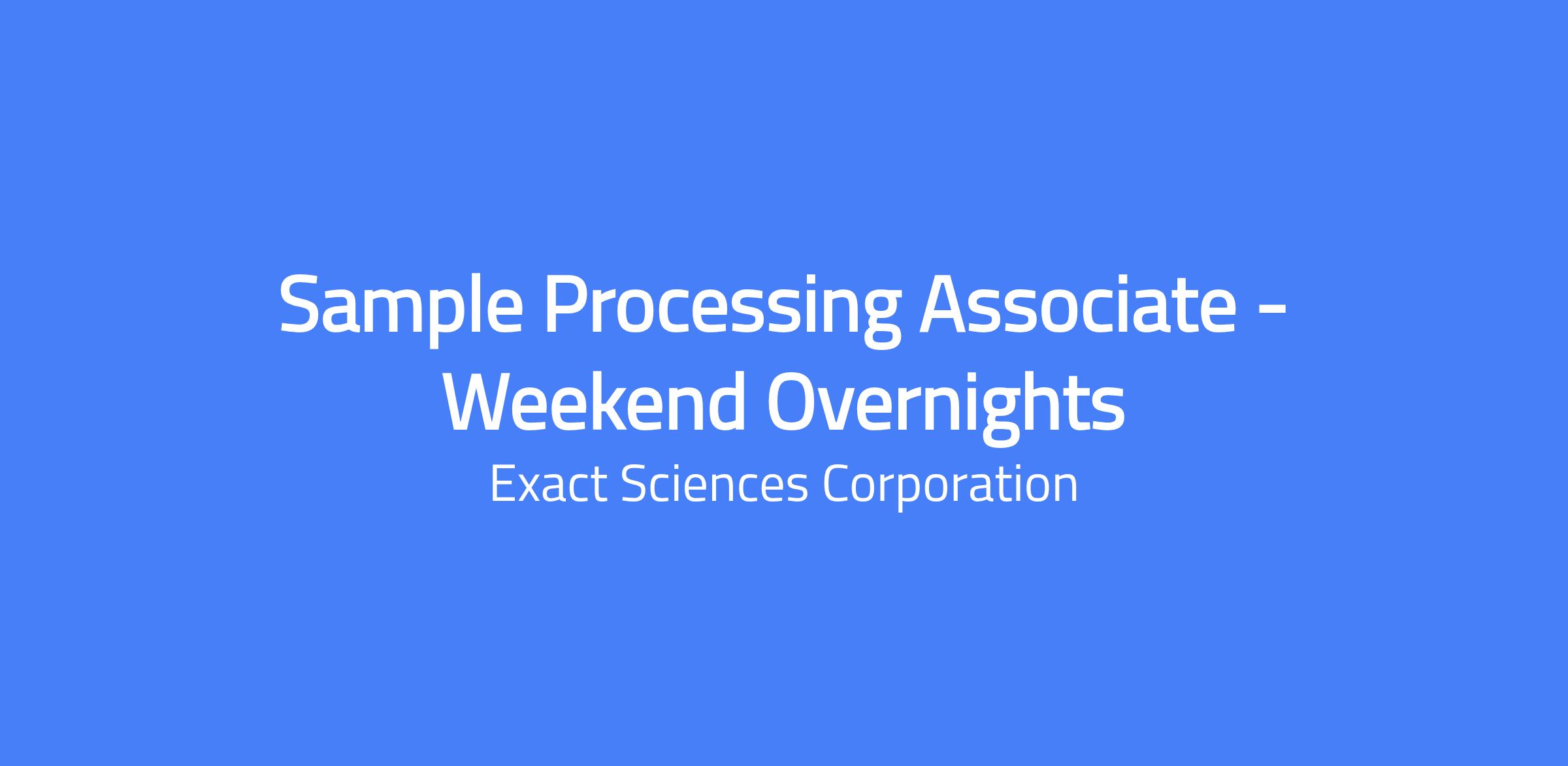 Sample Processing Associate - Weekend Overnights

Exact Sciences Corporation